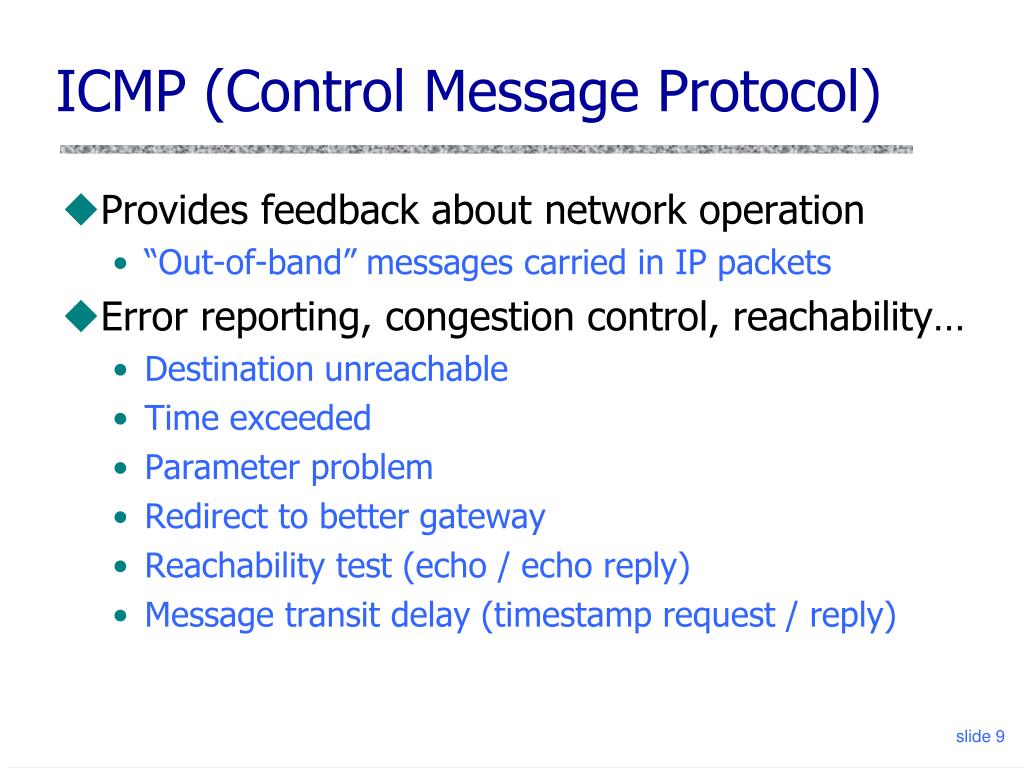 ICMP (Control Message Protocol)

◆Provides feedback about network operation
• “Out-of-band” messages carried in IP packets

◆Error reporting, congestion control, reachability…
• Destination unreachable
• Time exceeded
• Parameter problem
• Redirect to better gateway
• Reachability test (echo / echo reply)
• Message transit delay (timestamp request / reply)

slide 9